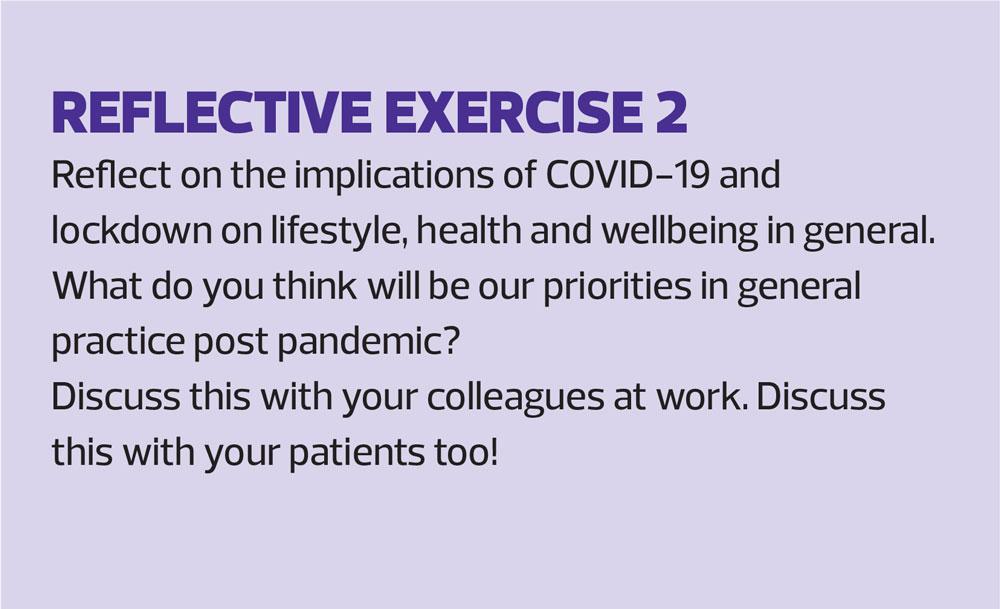 REFLECTIVE EXERCISE 2
Reflect on the implications of COVID-19 and lockdown on lifestyle, health and wellbeing in general. What do you think will be our priorities in general practice post pandemic?
Discuss this with your colleagues at work. Discuss this with your patients too!